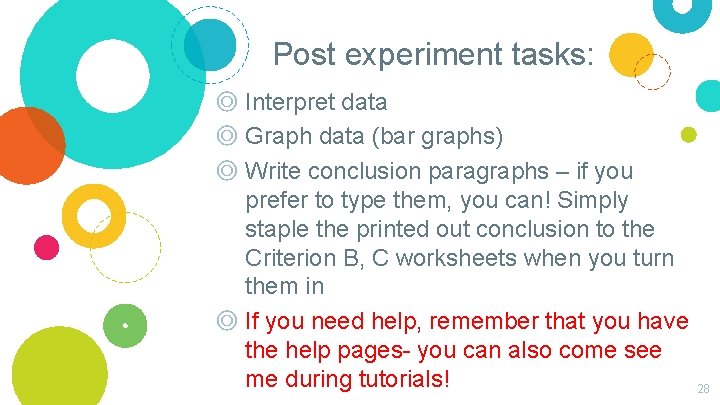 Post experiment tasks:

◎ Interpret data

◎ Graph data (bar graphs)

◎ Write conclusion paragraphs – if you prefer to type them, you can! Simply staple the printed out conclusion to the Criterion B, C worksheets when you turn them in

◎ If you need help, remember that you have the help pages- you can also come see me during tutorials!

28